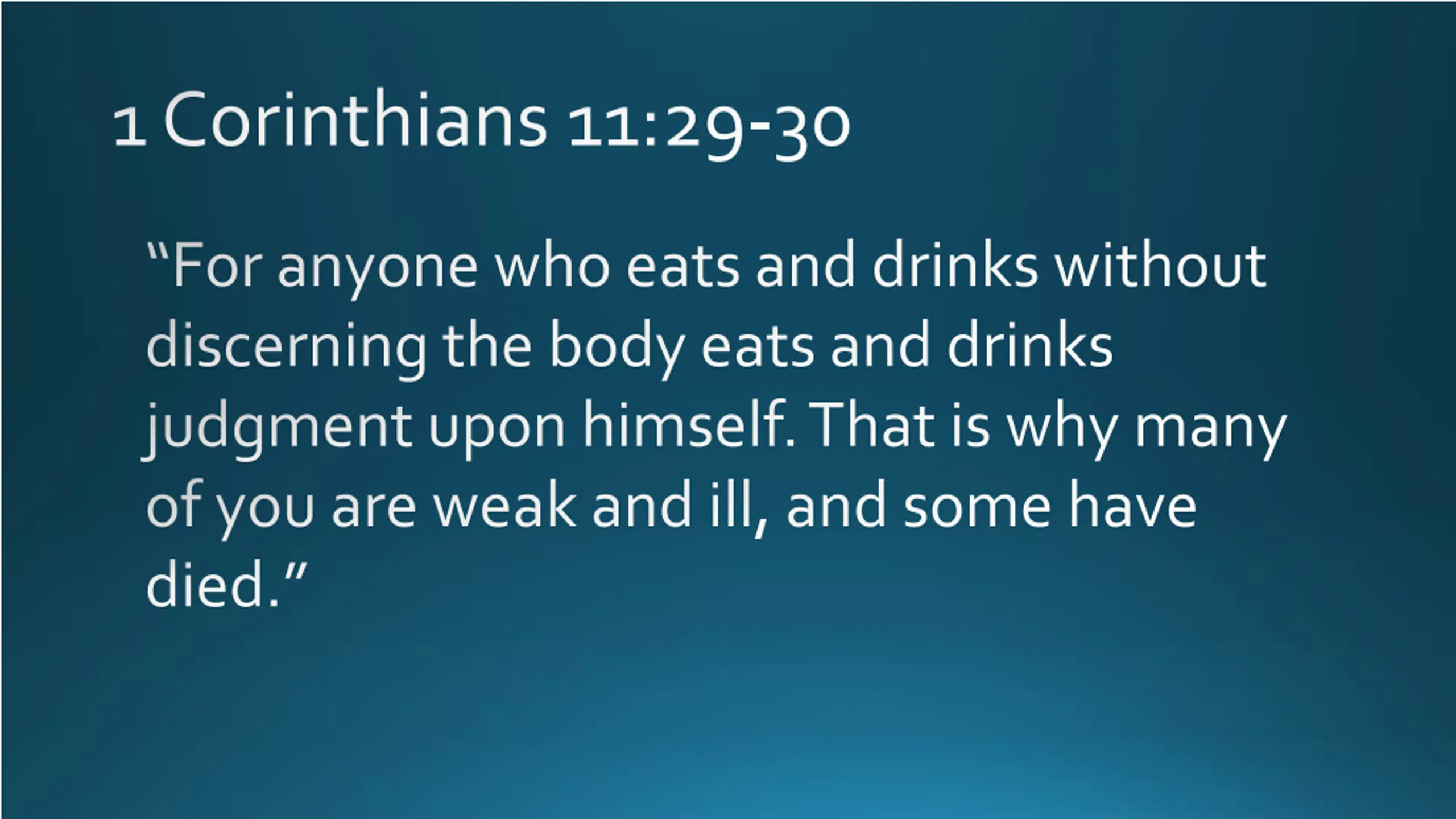 1 Corinthians 11:29-30

“For anyone who eats and drinks without discerning the body eats and drinks judgment upon himself. That is why many of you are weak and ill, and some have died.”